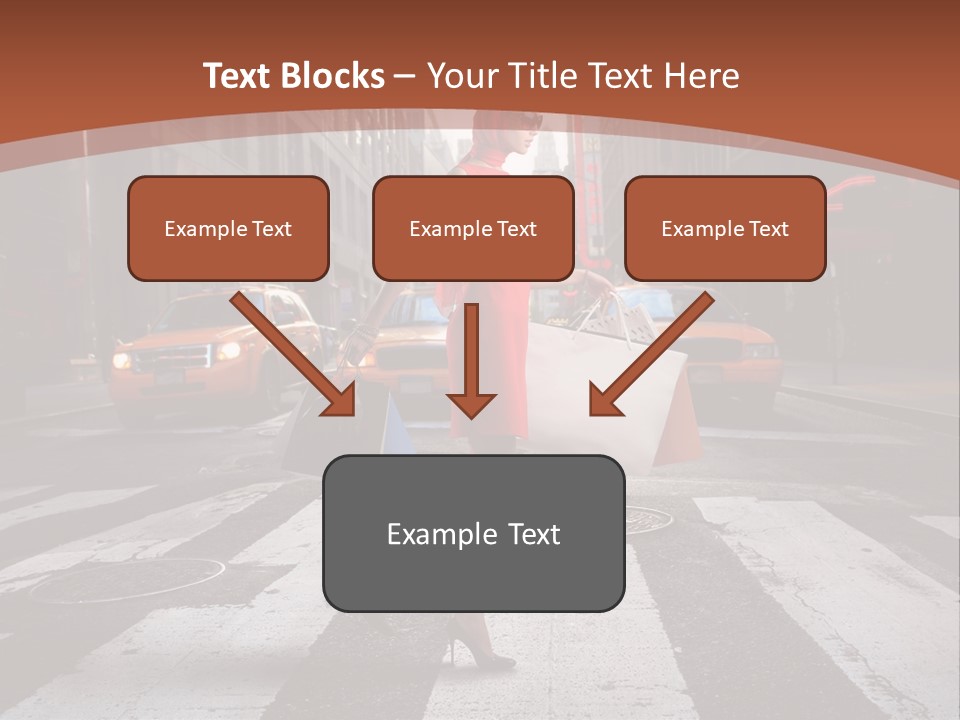 Text Blocks – Your Title Text Here

Example Text

Example Text

Example Text

Example Text